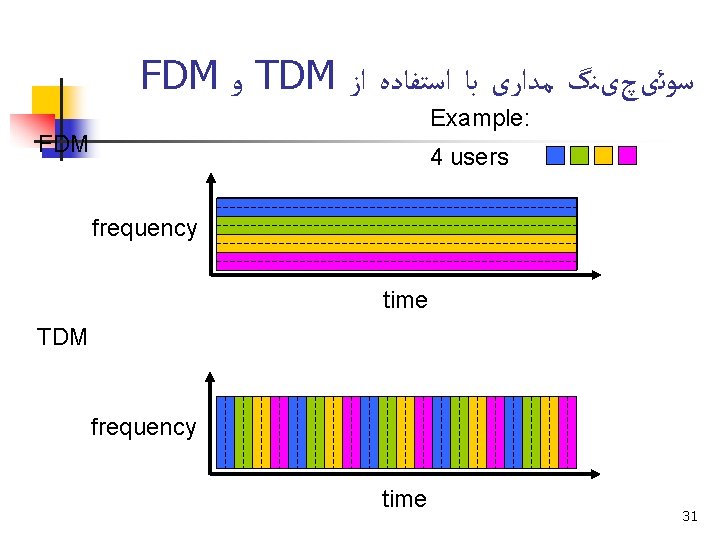 سوئیچینگ مداری با استفاده از TDM و FDM

Example:

4 users

FDM

frequency

time

TDM

frequency

time

31